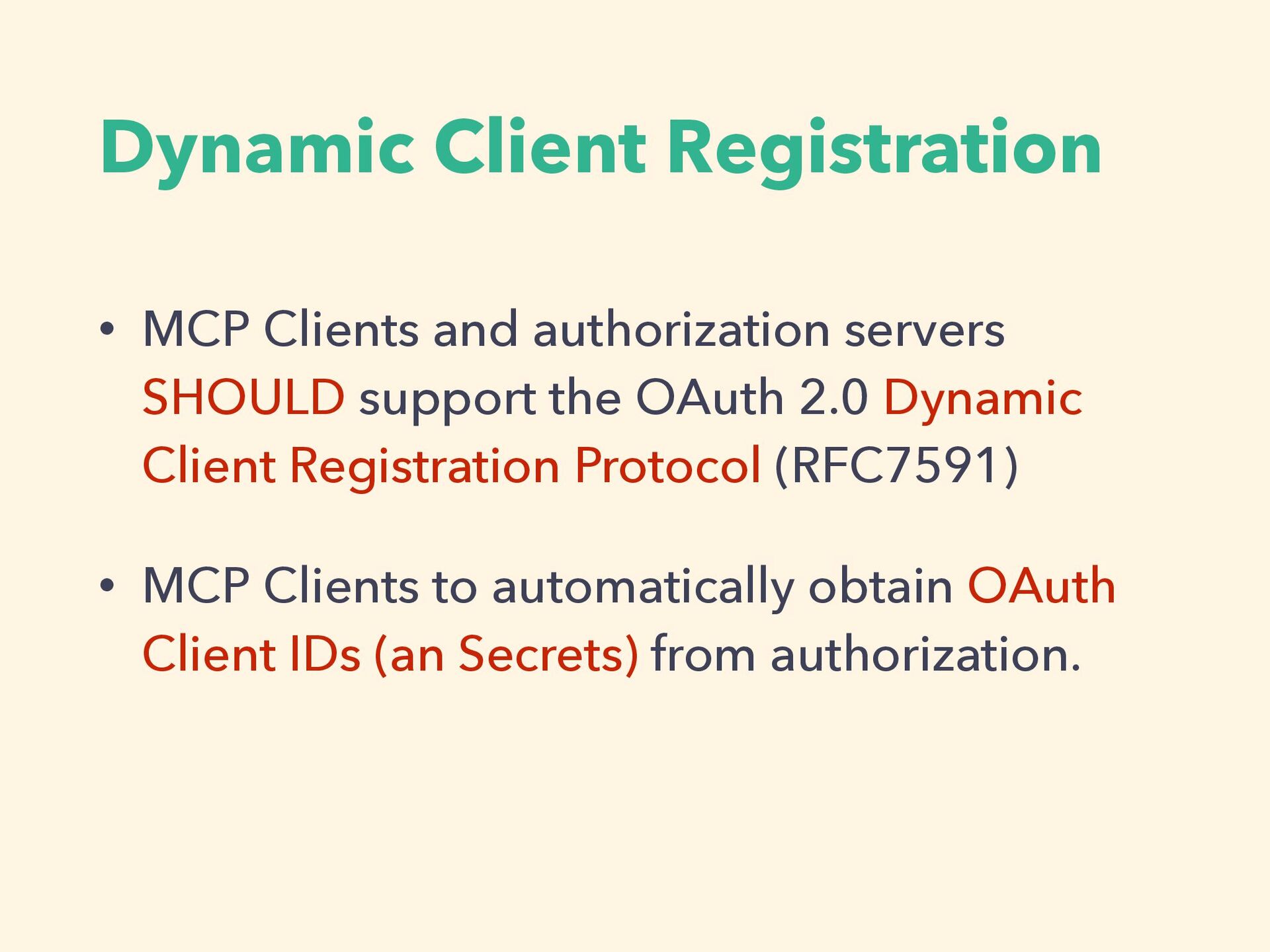 Dynamic Client Registration

• MCP Clients and authorization servers SHOULD support the OAuth 2.0 Dynamic Client Registration Protocol (RFC7591)

• MCP Clients to automatically obtain OAuth Client IDs (an Secrets) from authorization.